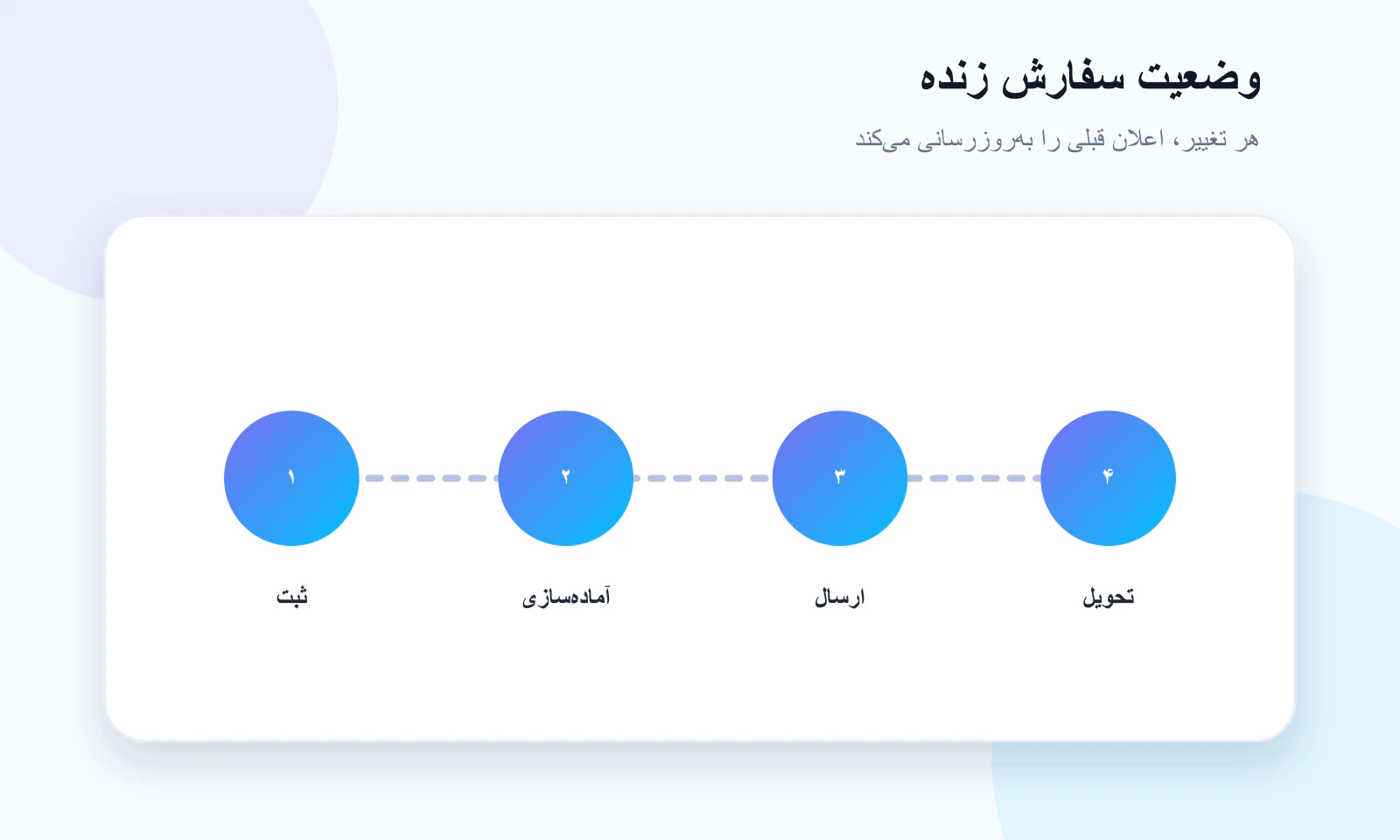 وضعیت سفارش زنده

هر تغییر، اعلان قبلی را به‌روزرسانی می‌کند

۱
ثبت

۲
آماده‌سازی

۳
ارسال

۴
تحویل